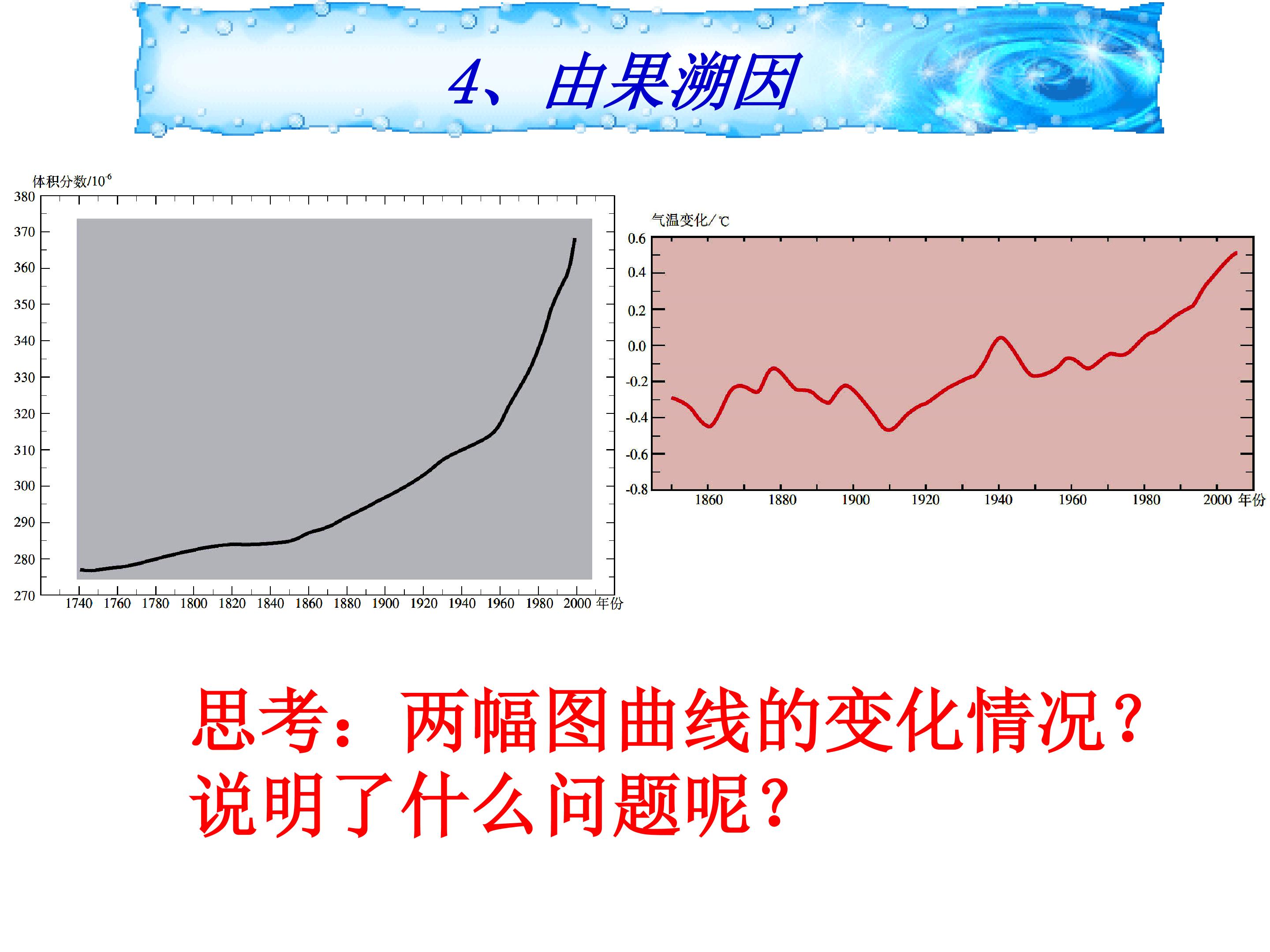 4、由果溯因

体积分数/$10^{-6}$

380
370
360
350
340
330
320
310
300
290
280
270

1740 1760 1780 1800 1820 1840 1860 1880 1900 1920 1940 1960 1980 2000 年份

气温变化/℃

0.6
0.4
0.2
0.0
-0.2
-0.4
-0.6
-0.8

1860 1880 1900 1920 1940 1960 1980 2000 年份

思考：两幅图曲线的变化情况？说明了什么问题呢？